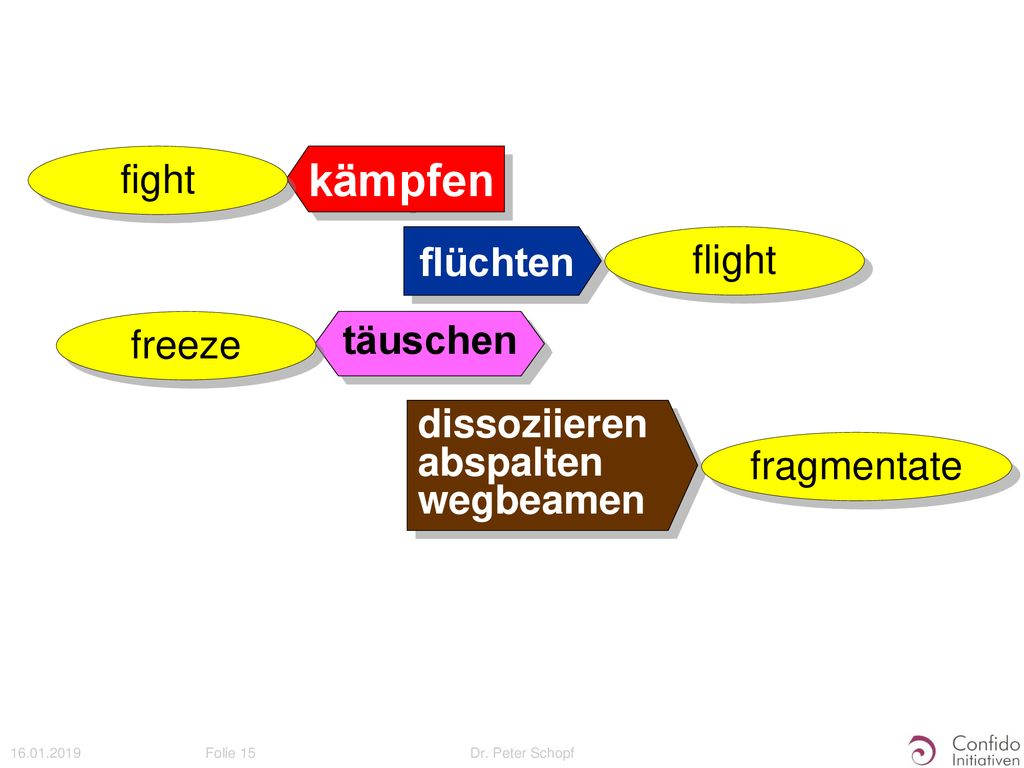 fight

kämpfen

flüchten

flight

freeze

täuschen

dissoziieren
abspalten
wegbeamen

fragmentate

16.01.2019 Folie 15 Dr. Peter Schopf

Confido
Initiativen